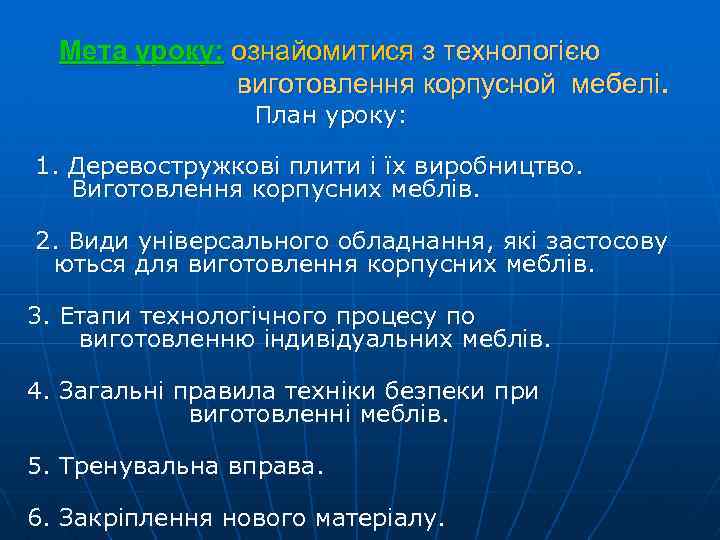 Мета уроку: ознайомитися з технологією виготовлення корпусной мебелі.

План уроку:

1. Деревостружкові плити і їх виробництво. Виготовлення корпусних меблів.

2. Види універсального обладнання, які застосову ються для виготовлення корпусних меблів.

3. Етапи технологічного процесу по виготовленню індивідуальних меблів.

4. Загальні правила техніки безпеки при виготовленні меблів.

5. Тренувальна вправа.

6. Закріплення нового матеріалу.